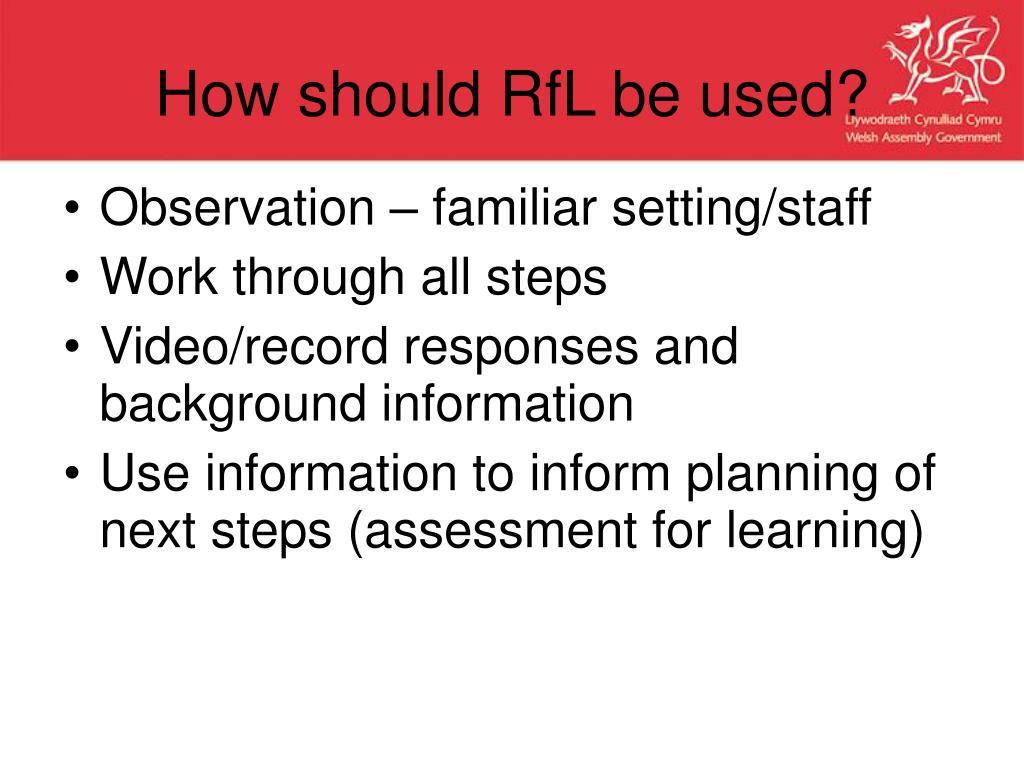 How should RfL be used?

Llywodraeth Cynulliad Cymru
Welsh Assembly Government

• Observation – familiar setting/staff
• Work through all steps
• Video/record responses and background information
• Use information to inform planning of next steps (assessment for learning)